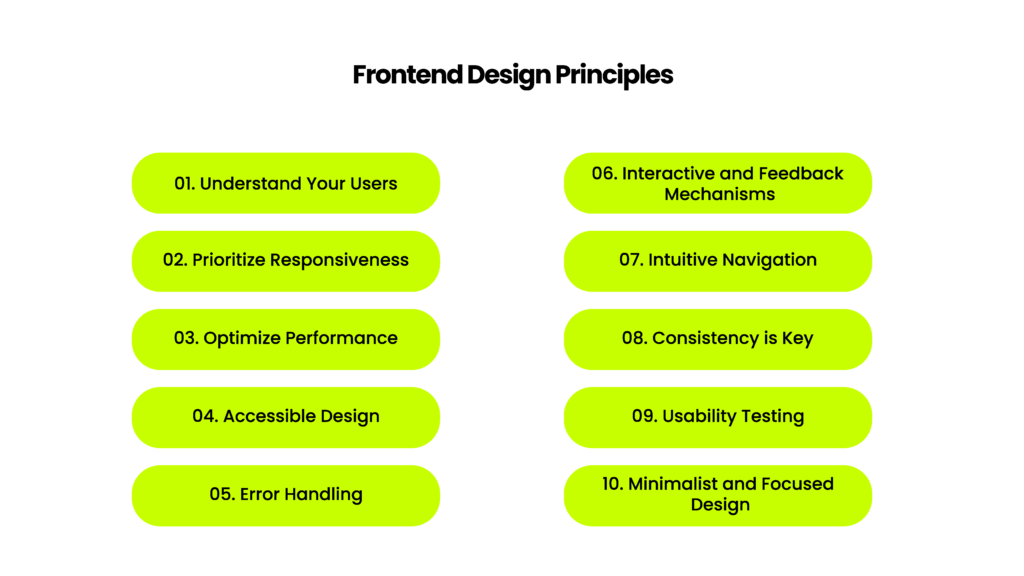 Frontend Design Principles

01. Understand Your Users

02. Prioritize Responsiveness

03. Optimize Performance

04. Accessible Design

05. Error Handling

06. Interactive and Feedback Mechanisms

07. Intuitive Navigation

08. Consistency is Key

09. Usability Testing

10. Minimalist and Focused Design